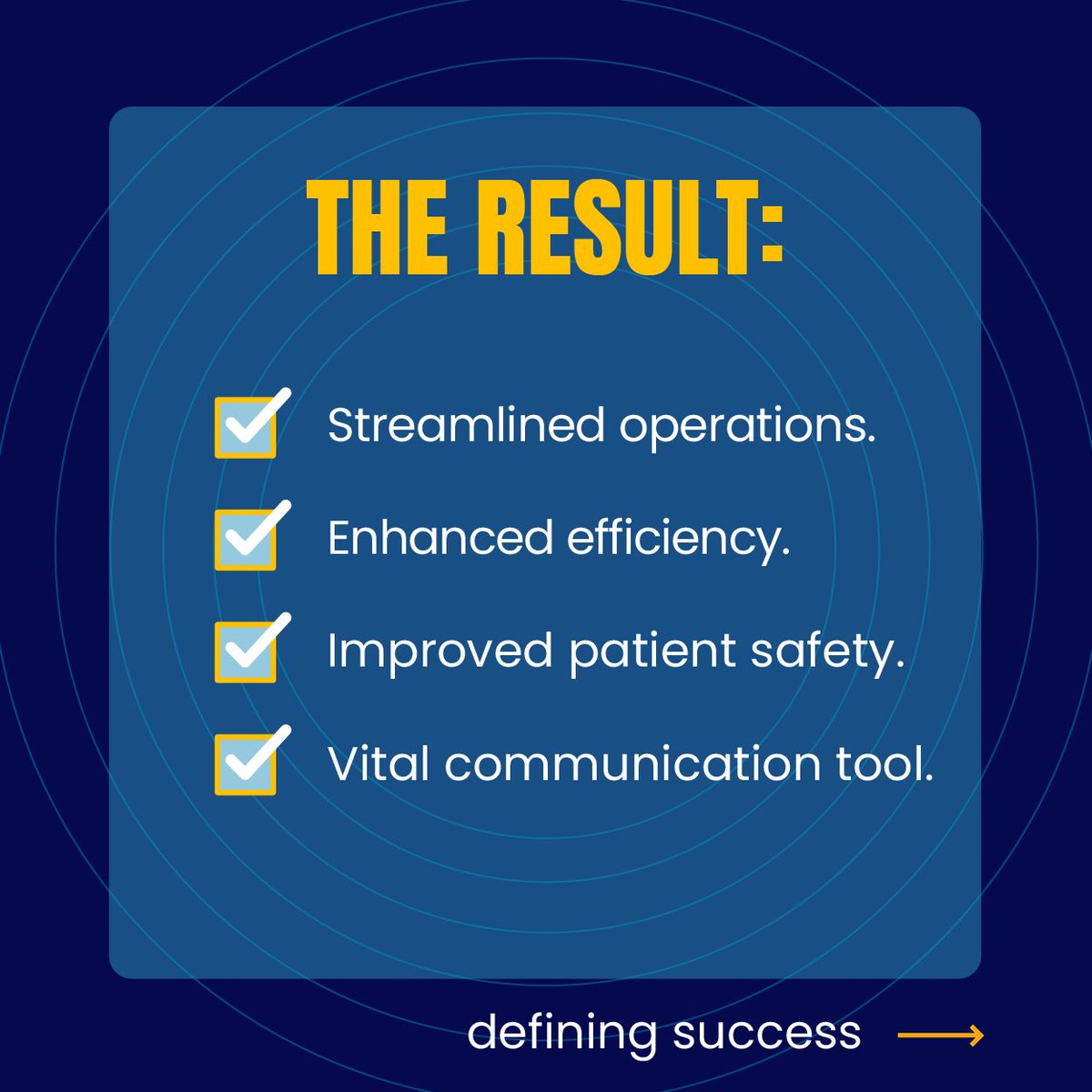 THE RESULT:

Streamlined operations.

Enhanced efficiency.

Improved patient safety.

Vital communication tool.

defining success